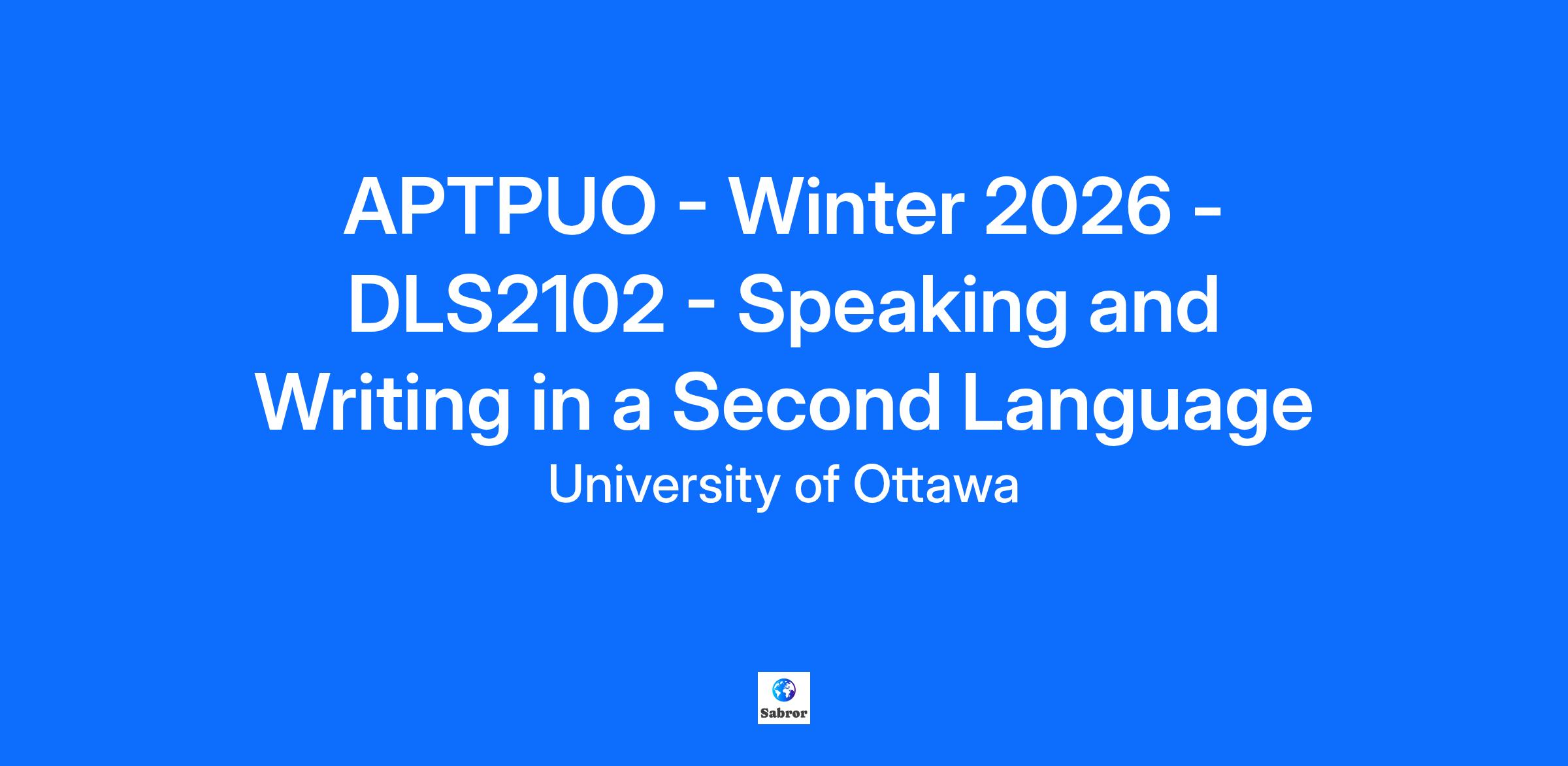 APTPUO - Winter 2026 - DLS2102 - Speaking and Writing in a Second Language

University of Ottawa

Sabror